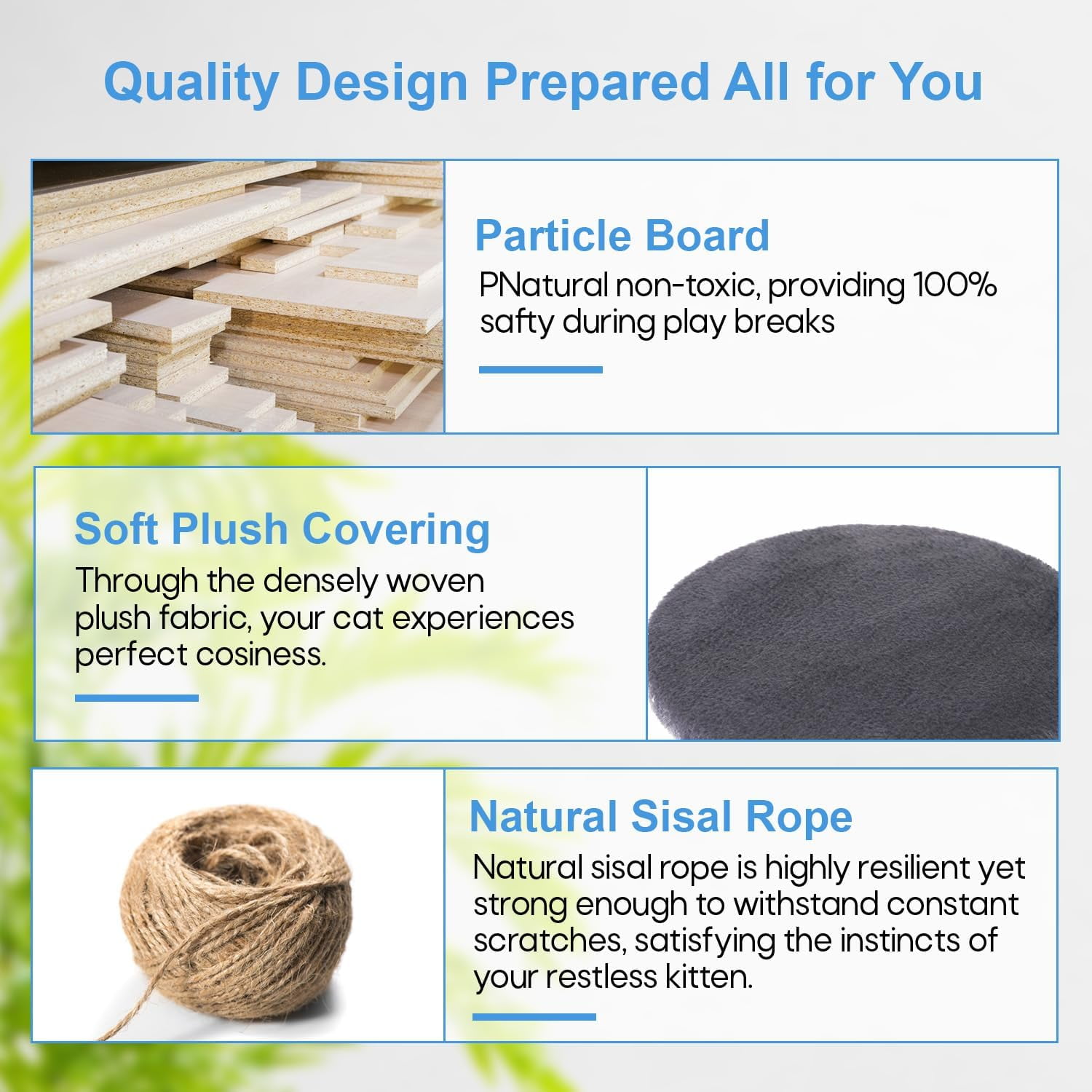 Quality Design Prepared All for You

Particle Board

PNatural non-toxic, providing 100% safty during play breaks

Soft Plush Covering

Through the densely woven plush fabric, your cat experiences perfect cosiness.

Natural Sisal Rope

Natural sisal rope is highly resilient yet strong enough to withstand constant scratches, satisfying the instincts of your restless kitten.